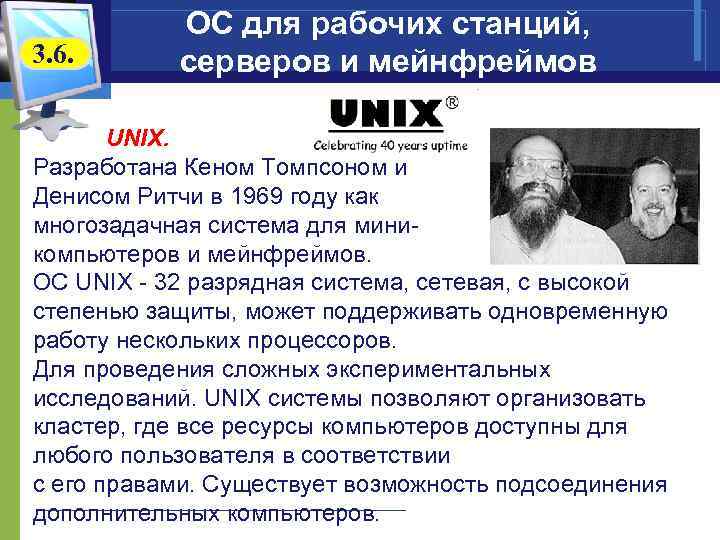 3.6.

ОС для рабочих станций, серверов и мейнфреймов

UNIX®
Celebrating 40 years uptime

UNIX.
Разработана Кеном Томпсоном и Денисом Ритчи в 1969 году как многозадачная система для мини-компьютеров и мейнфреймов.
ОС UNIX - 32 разрядная система, сетевая, с высокой степенью защиты, может поддерживать одновременную работу нескольких процессоров.
Для проведения сложных экспериментальных исследований. UNIX системы позволяют организовать кластер, где все ресурсы компьютеров доступны для любого пользователя в соответствии с его правами. Существует возможность подсоединения дополнительных компьютеров.